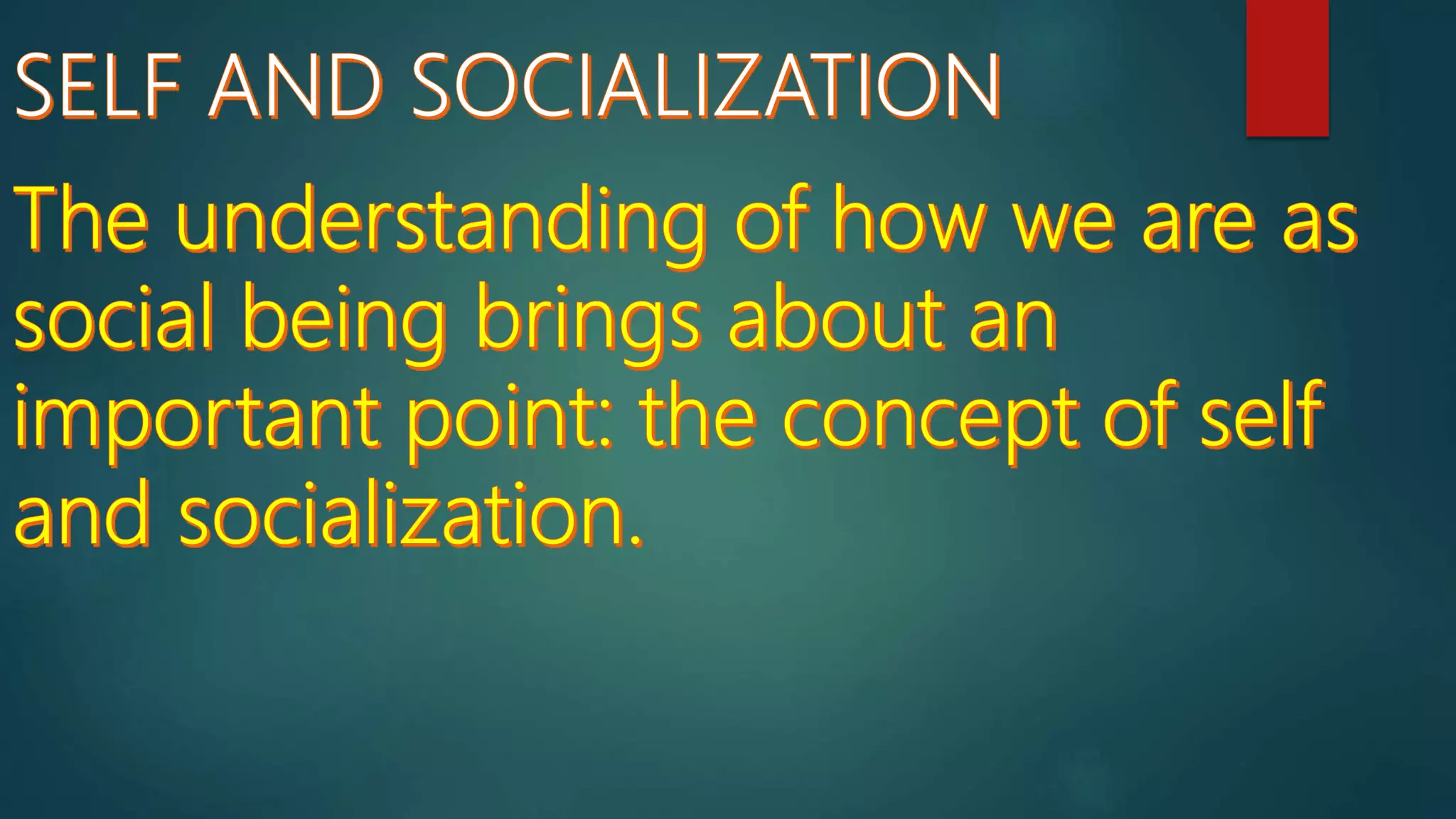 SELF AND SOCIALIZATION

The understanding of how we are as social being brings about an important point: the concept of self and socialization.